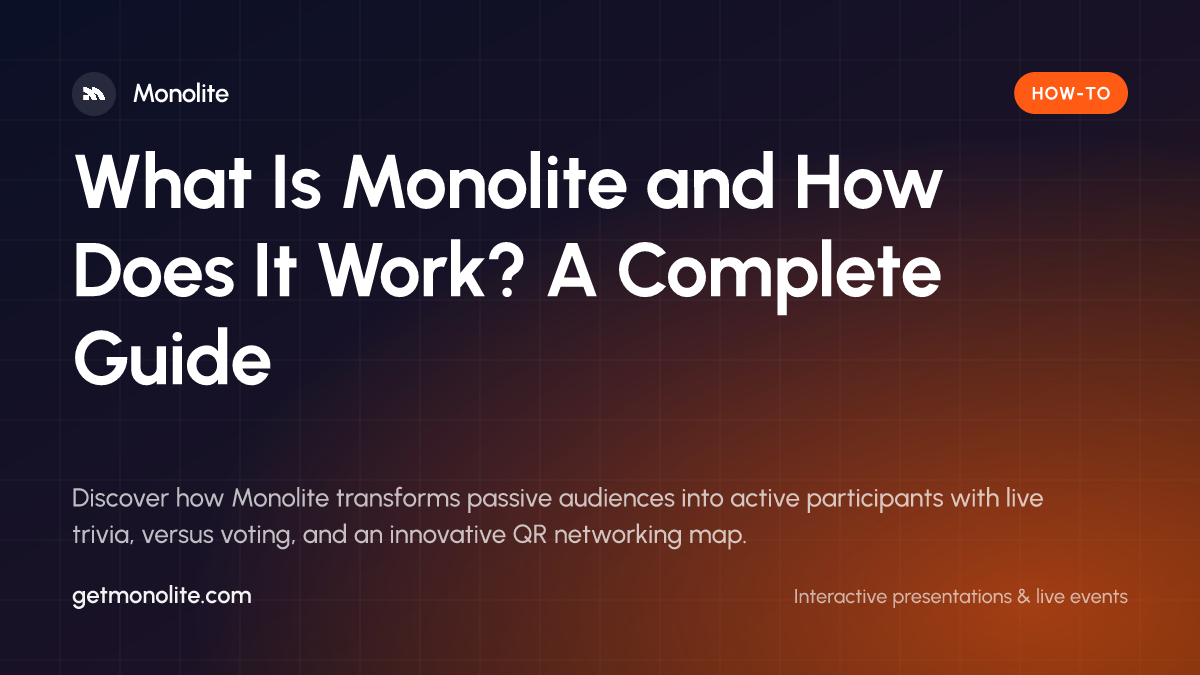 Monolite

HOW-TO

What Is Monolite and How Does It Work? A Complete Guide

Discover how Monolite transforms passive audiences into active participants with live trivia, versus voting, and an innovative QR networking map.

getmonolite.com

Interactive presentations & live events